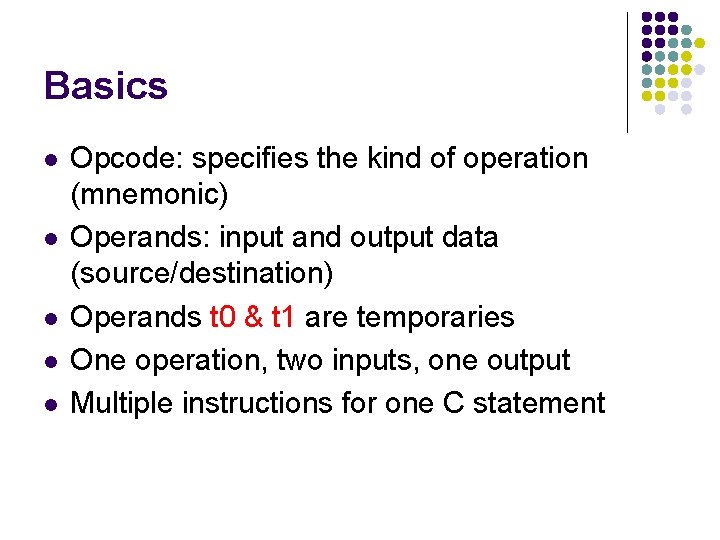 Basics

- Opcode: specifies the kind of operation (mnemonic)
- Operands: input and output data (source/destination)
- Operands t0 & t1 are temporaries
- One operation, two inputs, one output
- Multiple instructions for one C statement